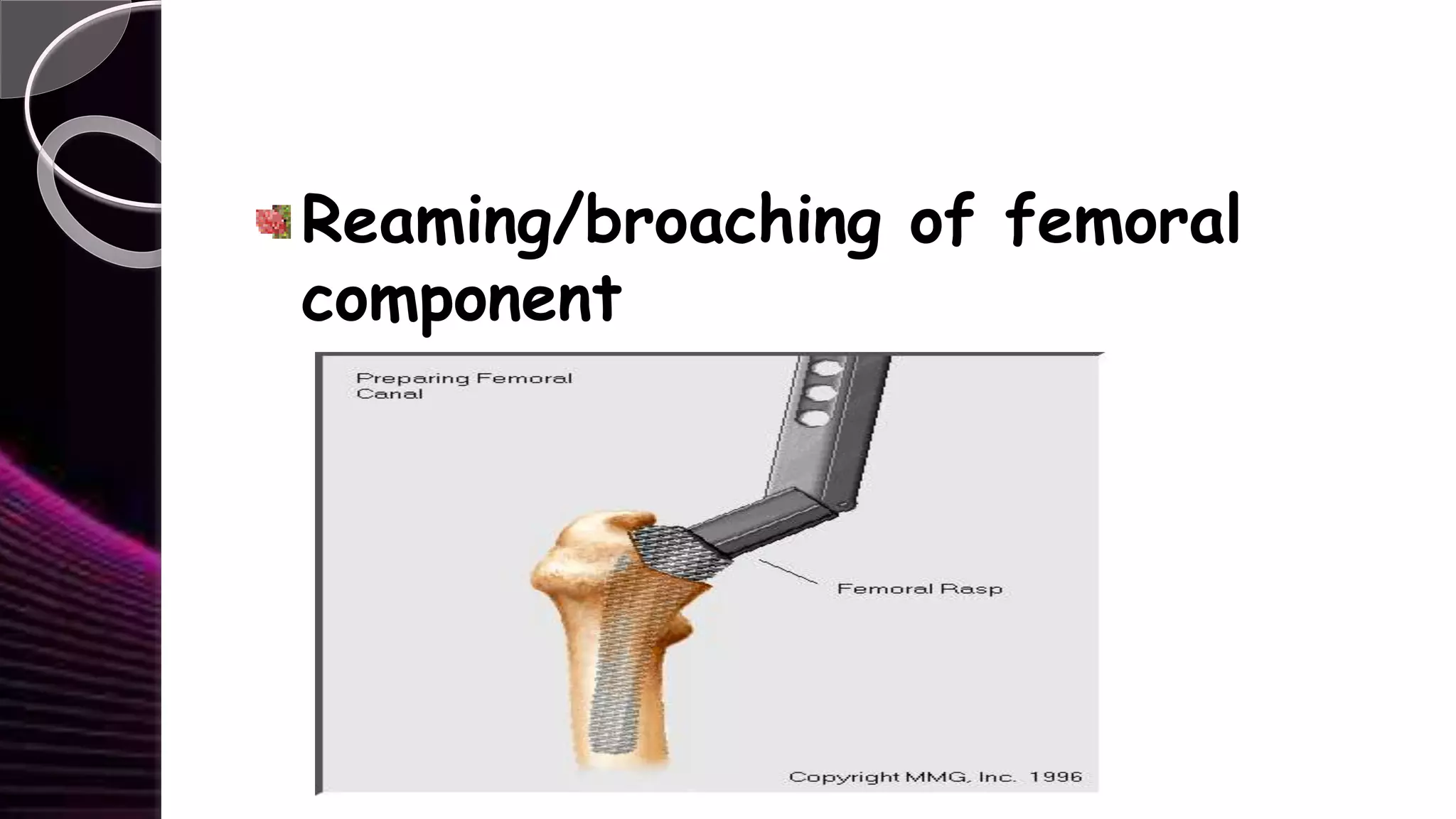 Reaming/broaching of femoral component

Preparing Femoral Canal

Femoral Rasp

Copyright MMG, Inc. 1996